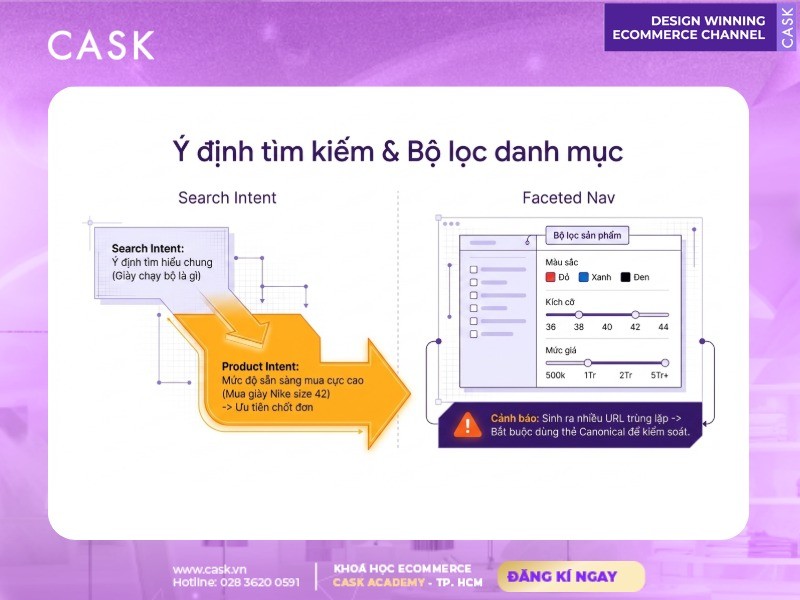 CASK

DESIGN WINNING ECOMMERCE CHANNEL

CASK

Ý định tìm kiếm & Bộ lọc danh mục

Search Intent

Search Intent:
Ý định tìm hiểu chung
(Giày chạy bộ là gì)

Product Intent:
Mức độ sẵn sàng mua cực cao
(Mua giày Nike size 42)
-> Ưu tiên chốt đơn

Faceted Nav

Bộ lọc sản phẩm

Màu sắc
Đỏ Xanh Đen

Kích cỡ
36 38 40 42 44

Mức giá
500k 1Tr 2Tr 5Tr+

Cảnh báo: Sinh ra nhiều URL trùng lặp -> Bắt buộc dùng thẻ Canonical để kiểm soát.

www.cask.vn
Hotline: 028 3620 0591

KHOÁ HỌC ECOMMERCE
CASK ACADEMY - TP. HCM

ĐĂNG KÍ NGAY